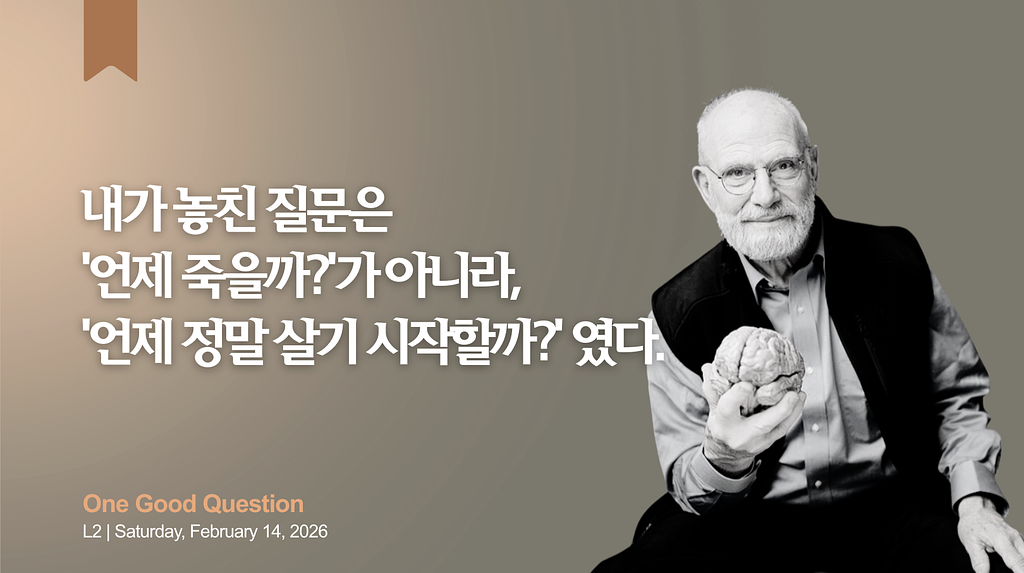 내가 놓친 질문은
'언제 죽을까?'가 아니라,
'언제 정말 살기 시작할까?' 였다.

One Good Question
L2 | Saturday, February 14, 2026